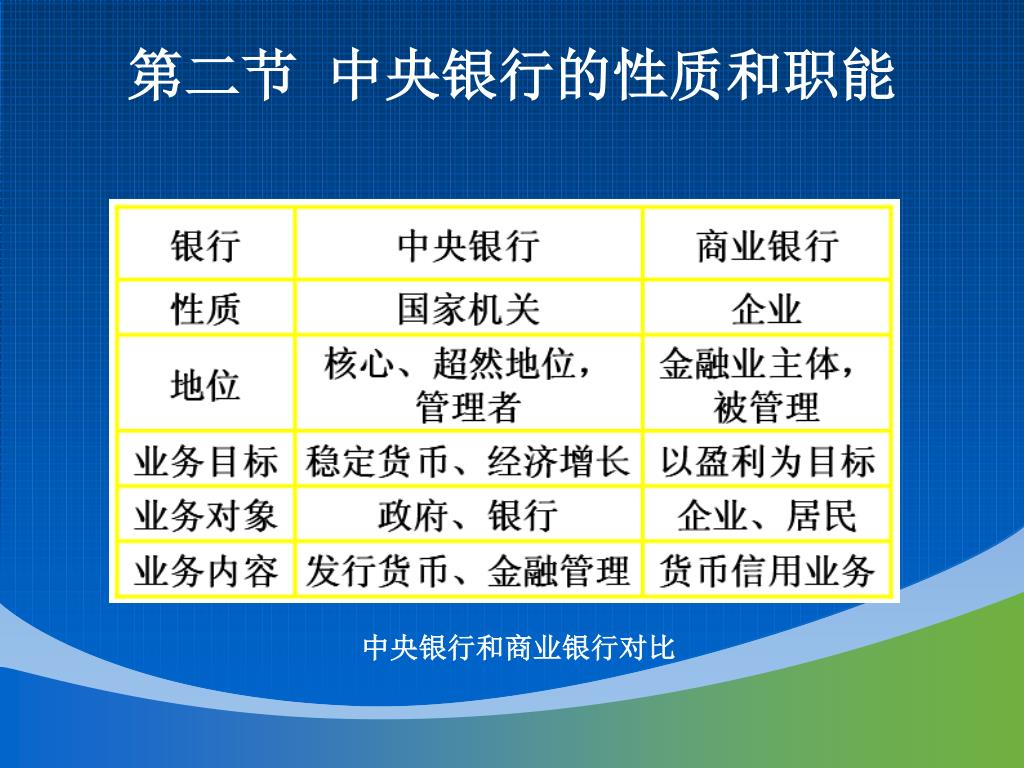 第二节 中央银行的性质和职能

| 银行 | 中央银行 | 商业银行 |
|---|---|---|
| 性质 | 国家机关 | 企业 |
| 地位 | 核心、超然地位，管理者 | 金融业主体，被管理 |
| 业务目标 | 稳定货币、经济增长 | 以盈利为目标 |
| 业务对象 | 政府、银行 | 企业、居民 |
| 业务内容 | 发行货币、金融管理 | 货币信用业务 |

中央银行和商业银行对比